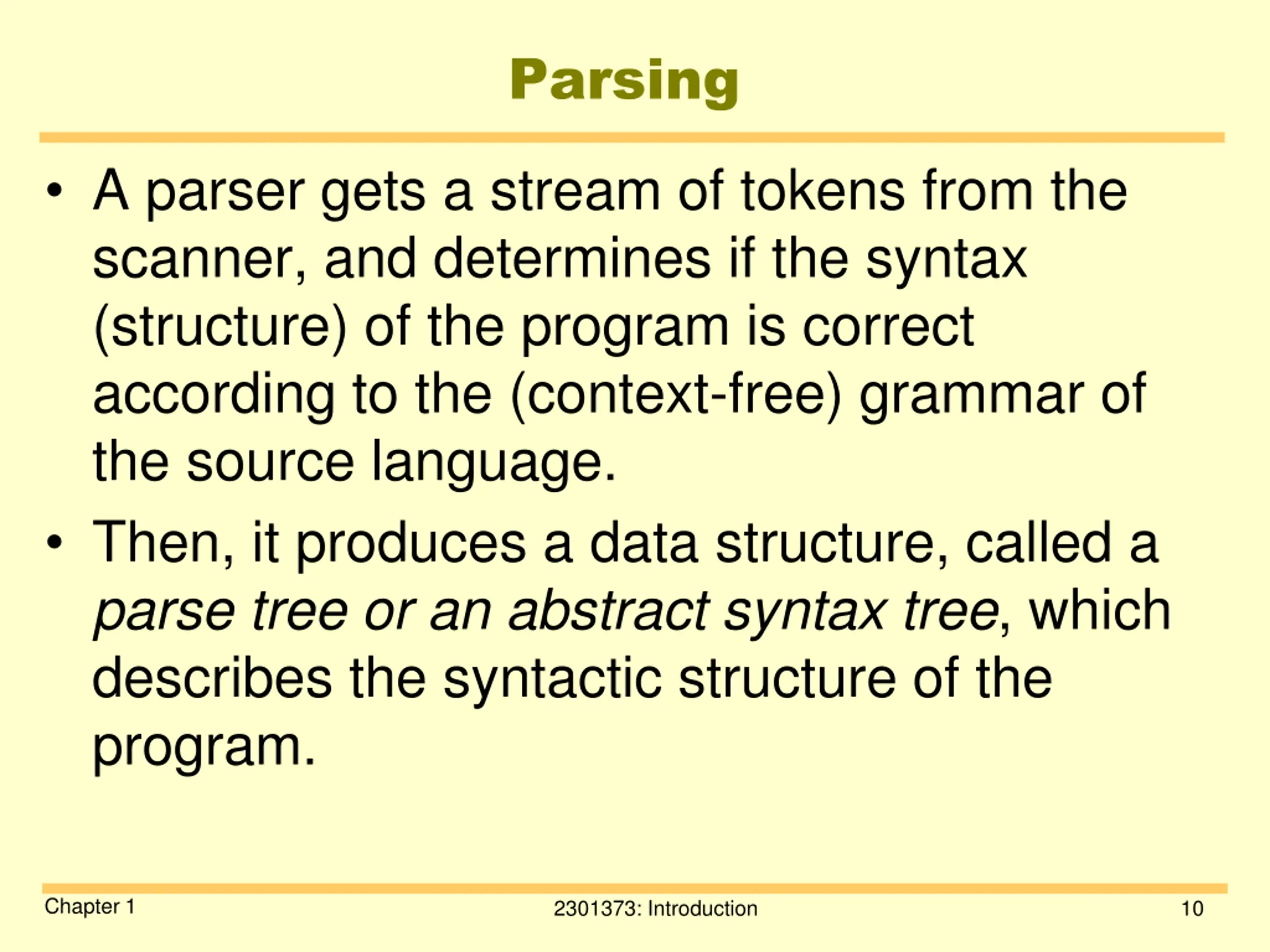 Parsing

• A parser gets a stream of tokens from the scanner, and determines if the syntax (structure) of the program is correct according to the (context-free) grammar of the source language.

• Then, it produces a data structure, called a parse tree or an abstract syntax tree, which describes the syntactic structure of the program.

Chapter 1

2301373: Introduction

10